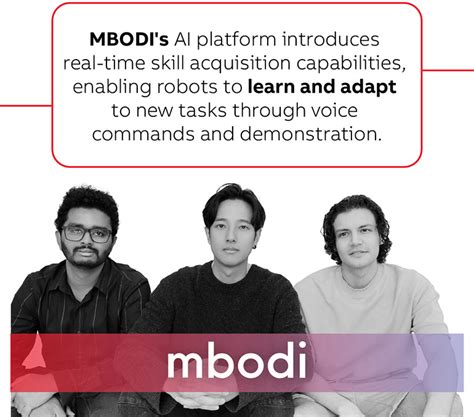 MBODI's AI platform introduces real-time skill acquisition capabilities, enabling robots to learn and adapt to new tasks through voice commands and demonstration.

mbodi